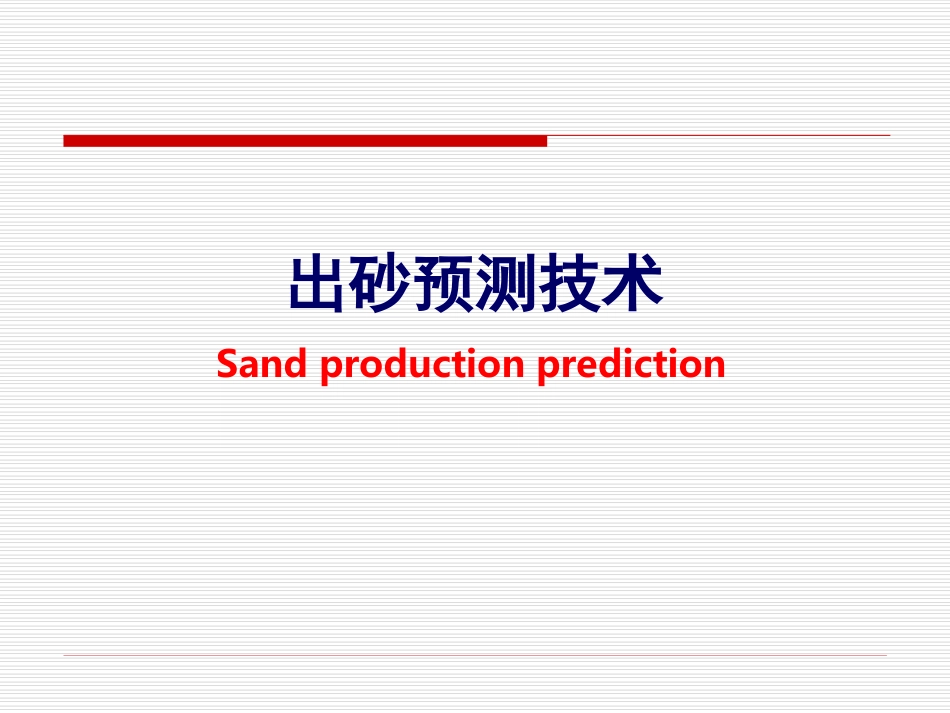 出砂预测技术
Sand production prediction